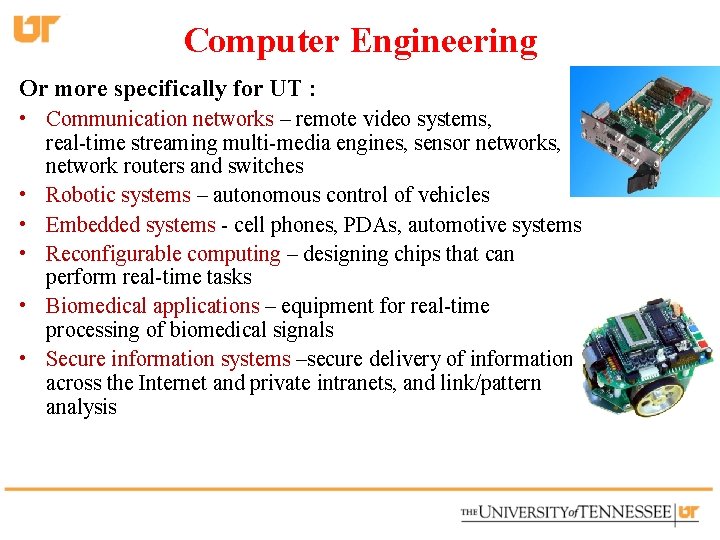 UT

Computer Engineering

Or more specifically for UT :

• Communication networks – remote video systems, real-time streaming multi-media engines, sensor networks, network routers and switches
• Robotic systems – autonomous control of vehicles
• Embedded systems - cell phones, PDAs, automotive systems
• Reconfigurable computing – designing chips that can perform real-time tasks
• Biomedical applications – equipment for real-time processing of biomedical signals
• Secure information systems –secure delivery of information across the Internet and private intranets, and link/pattern analysis

THE UNIVERSITY of TENNESSEE UT